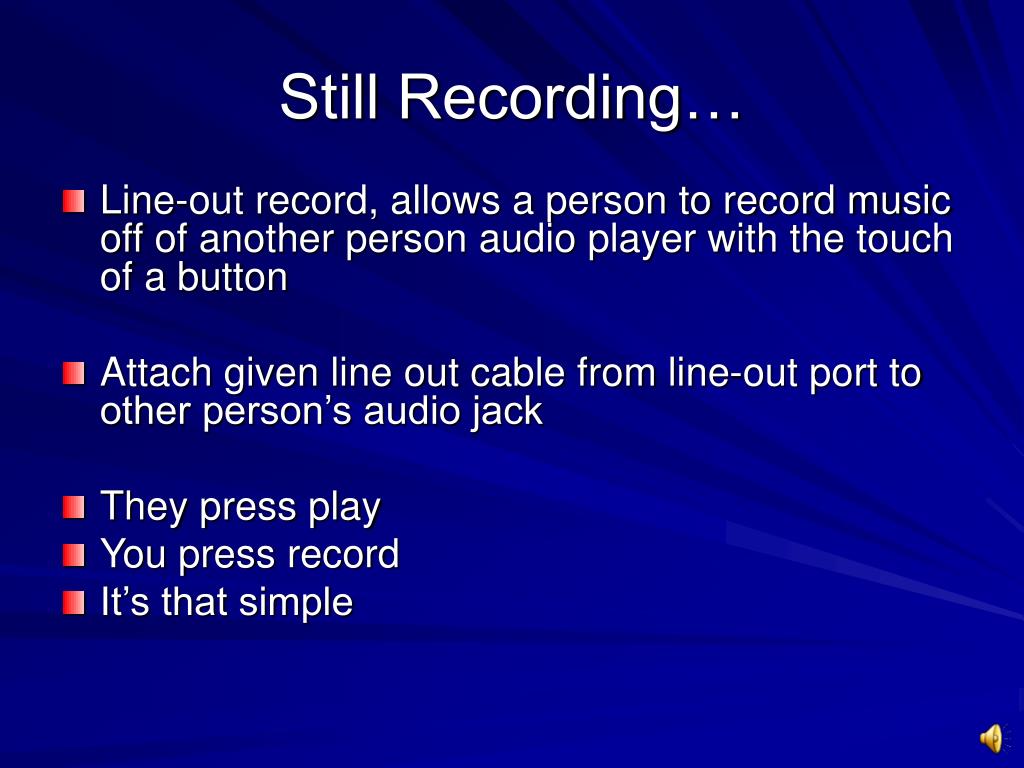 Still Recording…

Line-out record, allows a person to record music off of another person audio player with the touch of a button

Attach given line out cable from line-out port to other person’s audio jack

They press play
You press record
It’s that simple